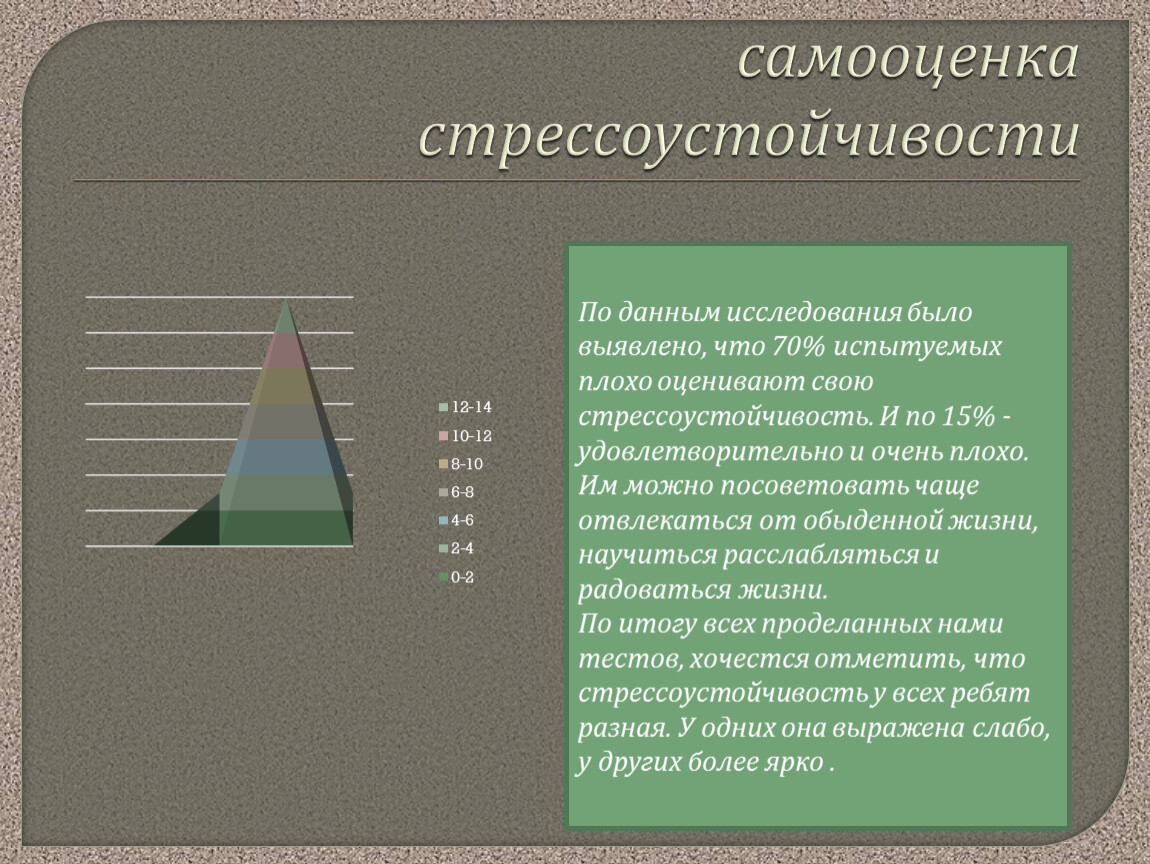 самооценка стрессоустойчивости

12-14
10-12
8-10
6-8
4-6
2-4
0-2

По данным исследования было выявлено, что 70% испытуемых плохо оценивают свою стрессоустойчивость. И по 15% - удовлетворительно и очень плохо. Им можно посоветовать чаще отвлекаться от обыденной жизни, научиться расслабляться и радоваться жизни.
По итогу всех проделанных нами тестов, хочется отметить, что стрессоустойчивость у всех ребят разная. У одних она выражена слабо, у других более ярко .